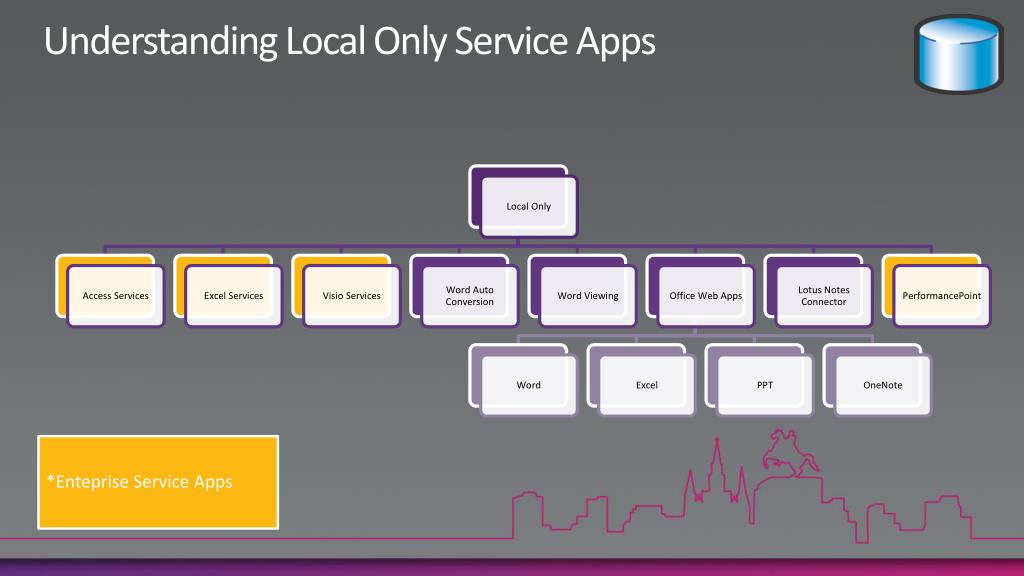 Understanding Local Only Service Apps

Local Only

Access Services

Excel Services

Visio Services

Word Auto Conversion

Word Viewing

Office Web Apps

Lotus Notes Connector

PerformancePoint

Word

Excel

PPT

OneNote

*Enteprise Service Apps